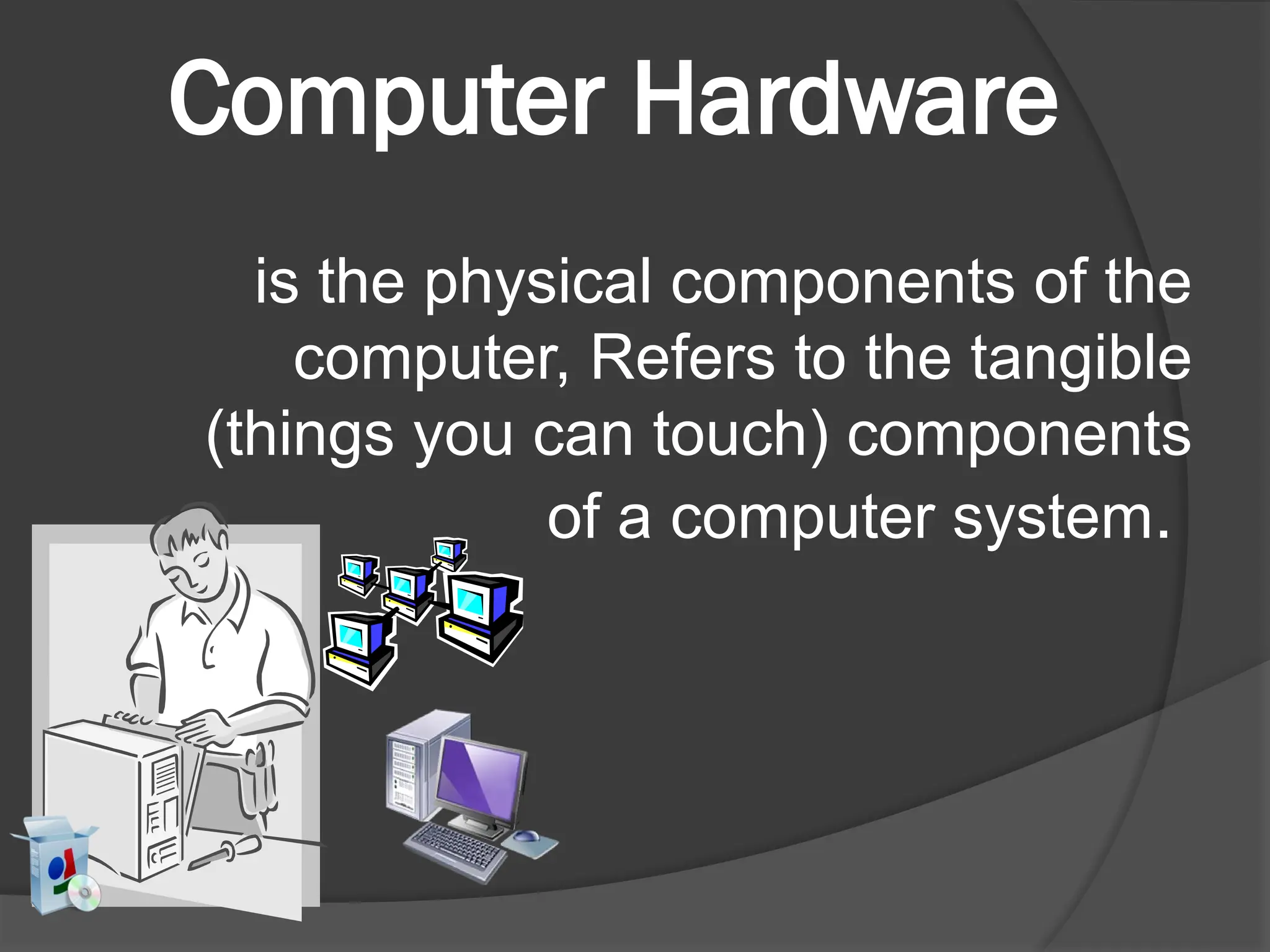 Computer Hardware

is the physical components of the computer, Refers to the tangible (things you can touch) components of a computer system.